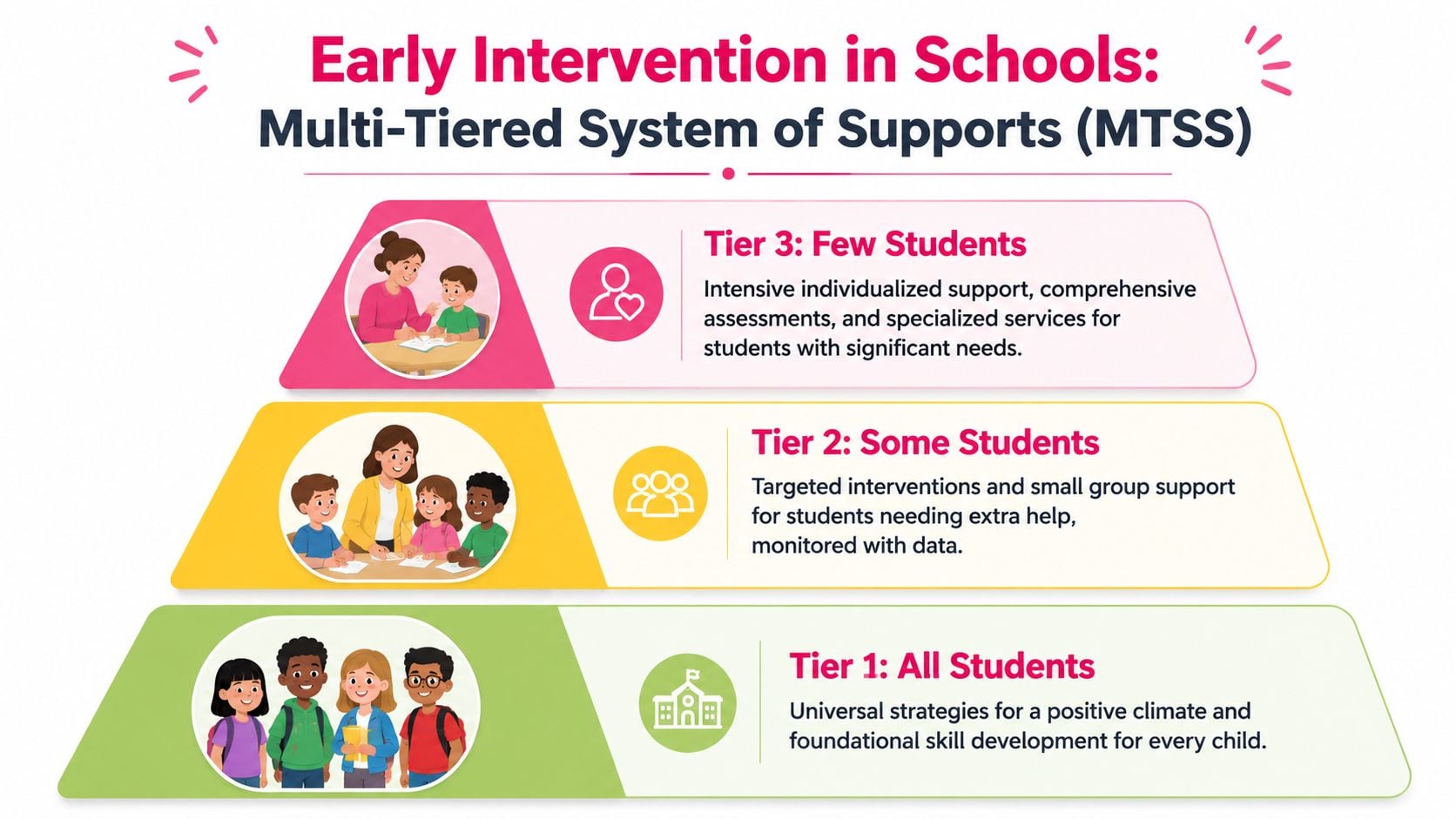 Early Intervention in Schools:
Multi-Tiered System of Supports (MTSS)

Tier 3: Few Students

Intensive individualized support, comprehensive assessments, and specialized services for students with significant needs.

Tier 2: Some Students

Targeted interventions and small group support for students needing extra help, monitored with data.

Tier 1: All Students

Universal strategies for a positive climate and foundational skill development for every child.